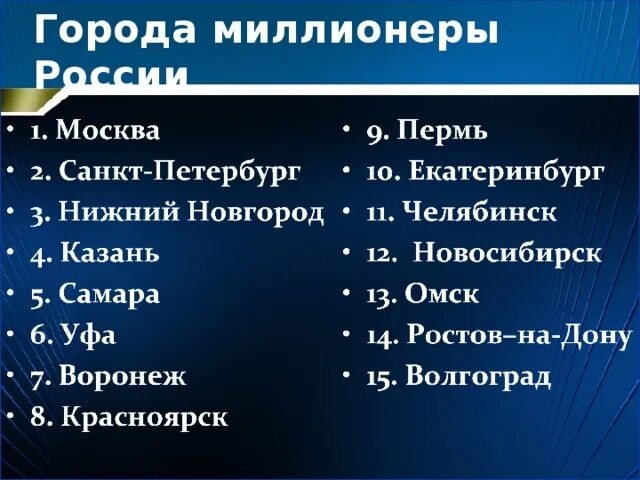 Города миллионеры России

• 1. Москва
• 2. Санкт-Петербург
• 3. Нижний Новгород
• 4. Казань
• 5. Самара
• 6. Уфа
• 7. Воронеж
• 8. Красноярск

• 9. Пермь
• 10. Екатеринбург
• 11. Челябинск
• 12. Новосибирск
• 13. Омск
• 14. Ростов–на-Дону
• 15. Волгоград